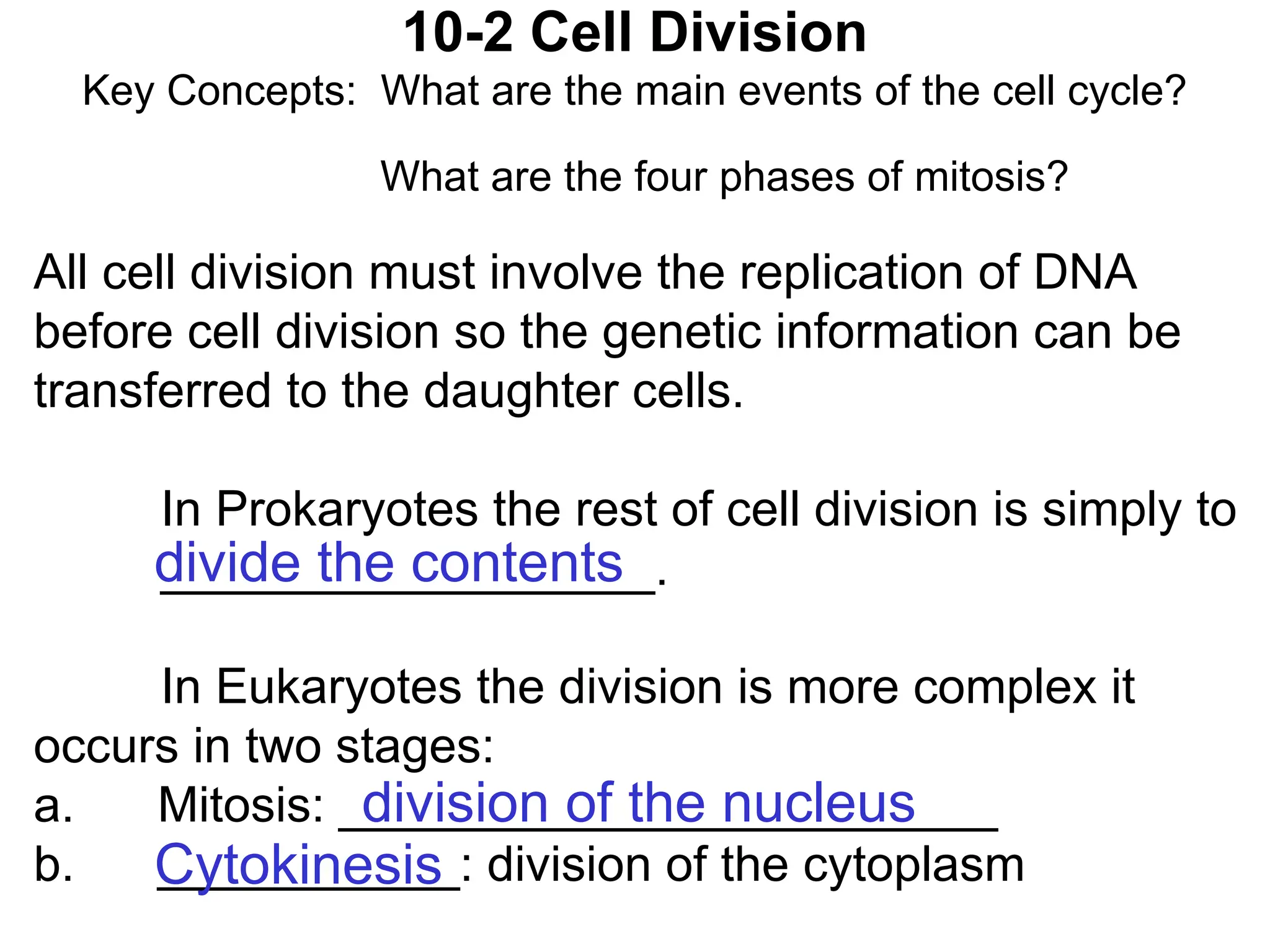 10-2 Cell Division

Key Concepts: What are the main events of the cell cycle?

What are the four phases of mitosis?

All cell division must involve the replication of DNA before cell division so the genetic information can be transferred to the daughter cells.

In Prokaryotes the rest of cell division is simply to divide the contents.

In Eukaryotes the division is more complex it occurs in two stages:

a. Mitosis: division of the nucleus

b. Cytokinesis: division of the cytoplasm